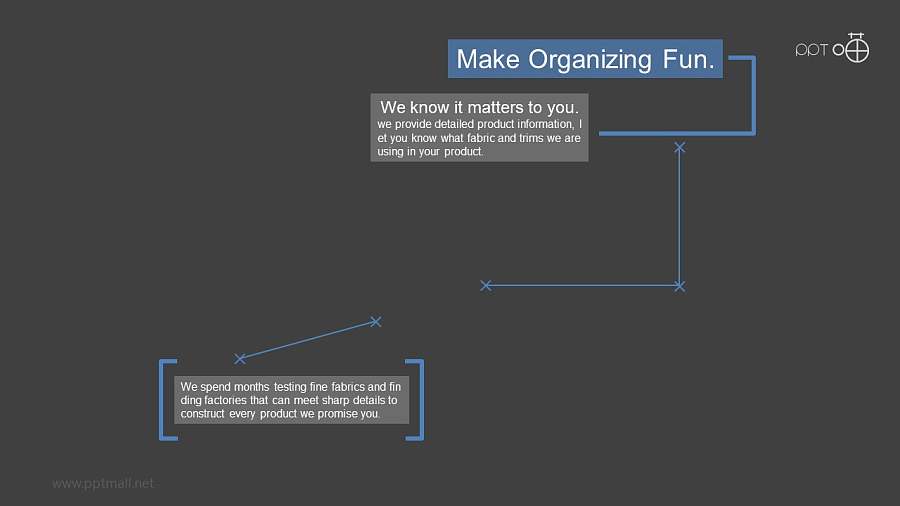 Make Organizing Fun.

ppt

We know it matters to you.
we provide detailed product information, l et you know what fabric and trims we are using in your product.

We spend months testing fine fabrics and fin ding factories that can meet sharp details to construct every product we promise you.

www.pptmall.net